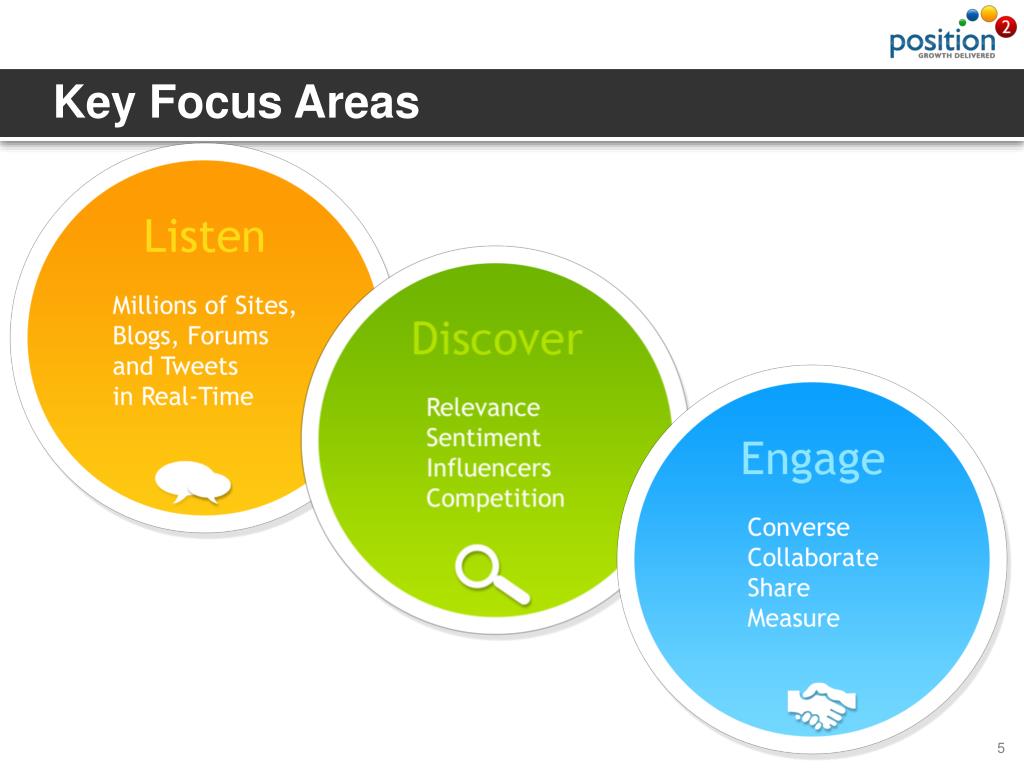 position 2
GROWTH DELIVERED

Key Focus Areas

Listen

Millions of Sites, Blogs, Forums and Tweets in Real-Time

Discover

Relevance
Sentiment
Influencers
Competition

Engage

Converse
Collaborate
Share
Measure

5